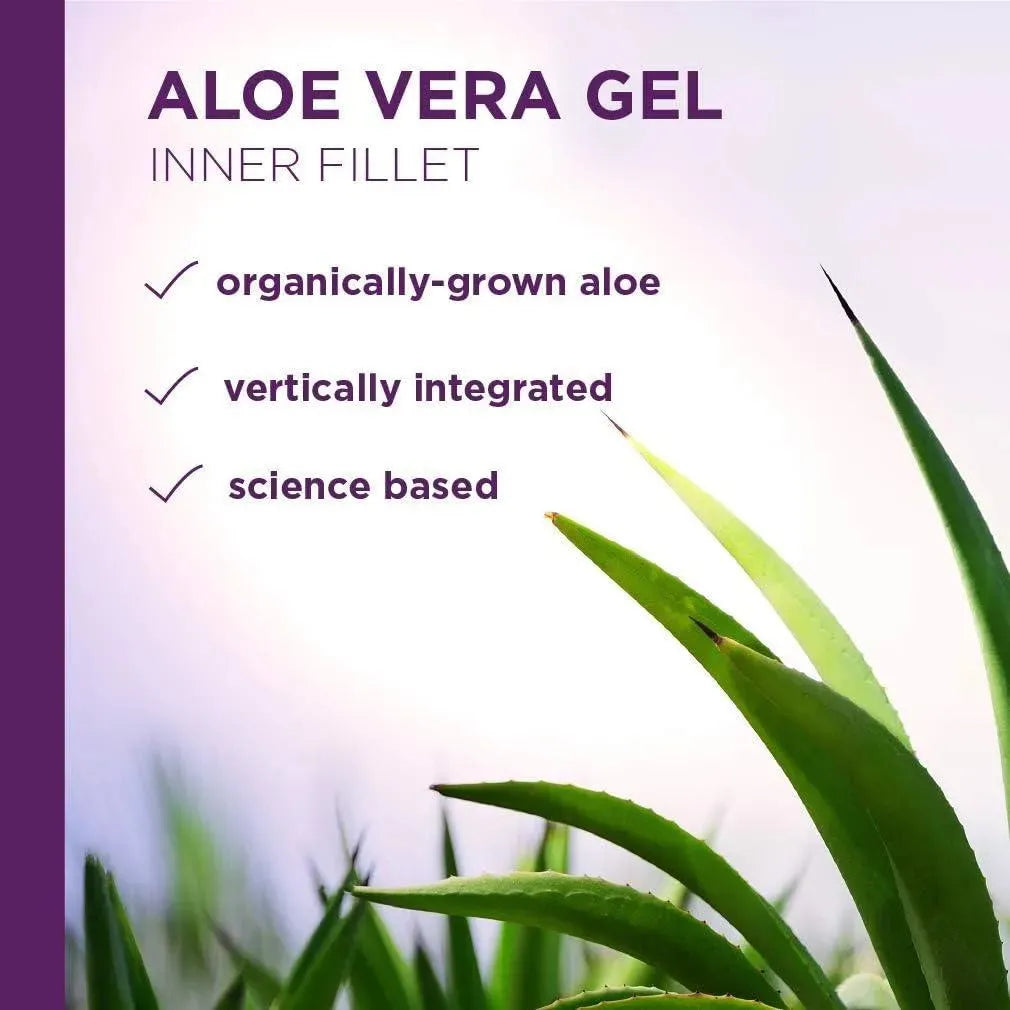 ALOE VERA GEL
INNER FILLET

✓ organically-grown aloe

✓ vertically integrated

✓ science based